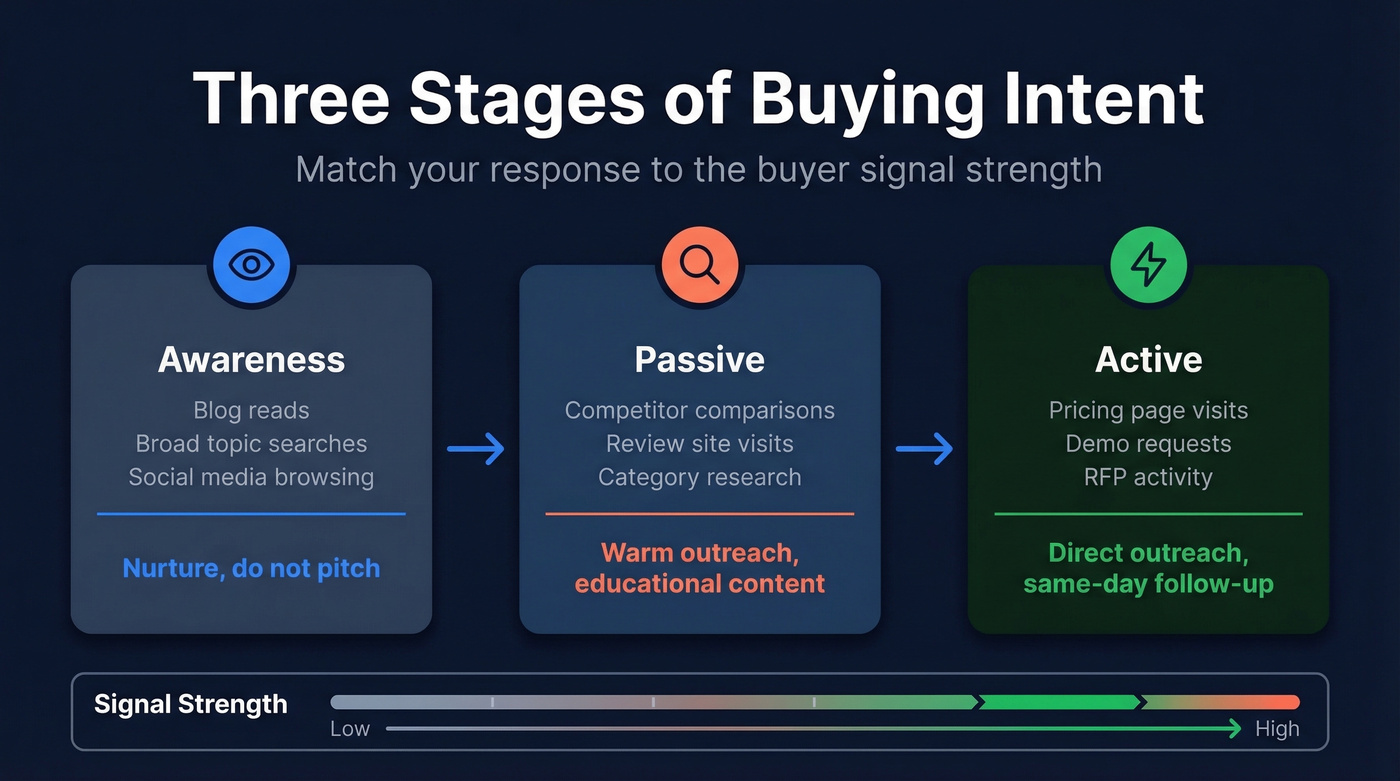 Three Stages of Buying Intent

Match your response to the buyer signal strength

Awareness

Blog reads
Broad topic searches
Social media browsing

Nurture, do not pitch

Passive

Competitor comparisons
Review site visits
Category research

Warm outreach, educational content

Active

Pricing page visits
Demo requests
RFP activity

Direct outreach, same-day follow-up

Signal Strength

Low

High